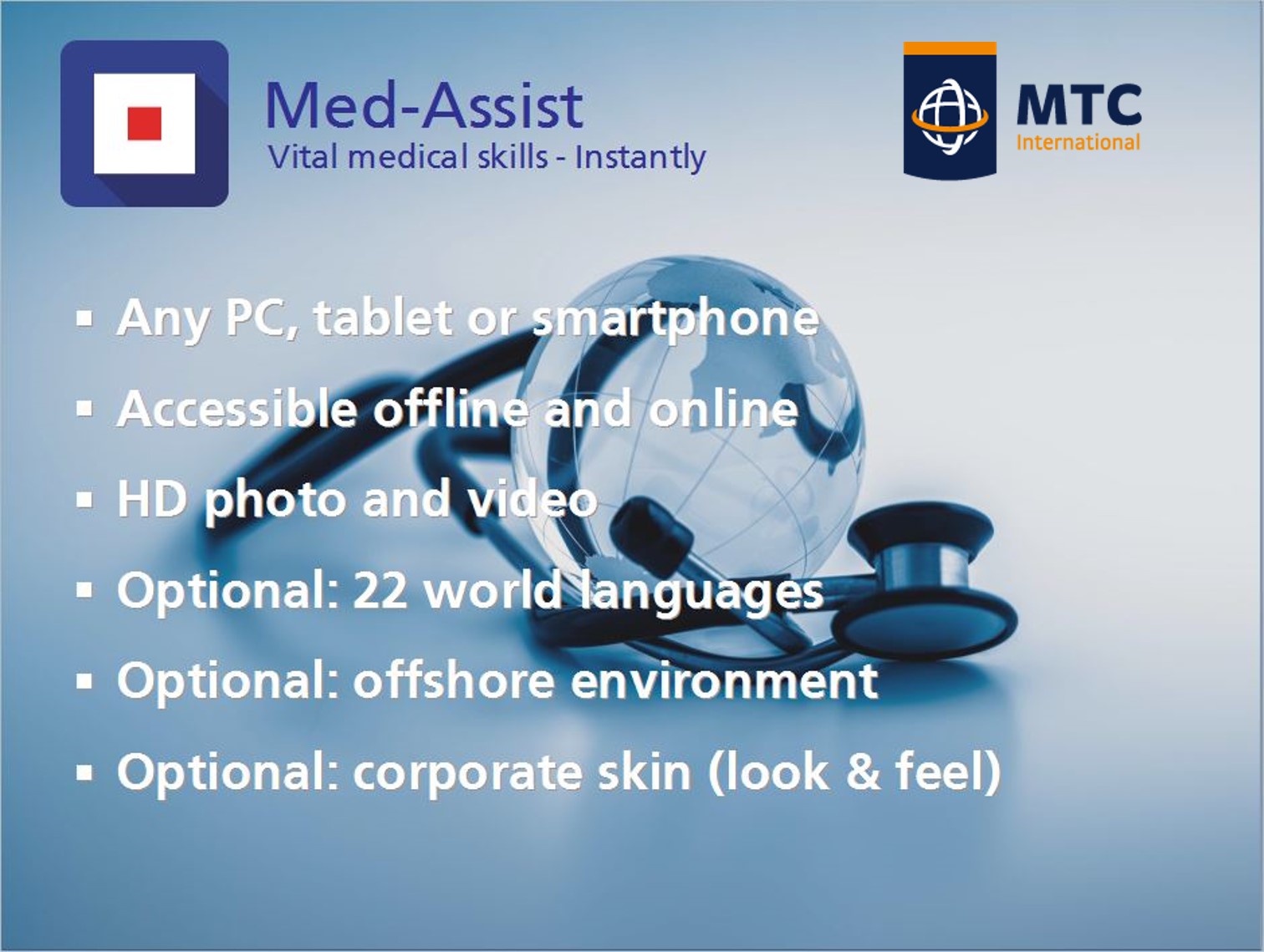 Med-Assist
Vital medical skills - Instantly

MTC
International

▪ Any PC, tablet or smartphone
▪ Accessible offline and online
▪ HD photo and video
▪ Optional: 22 world languages
▪ Optional: offshore environment
▪ Optional: corporate skin (look & feel)